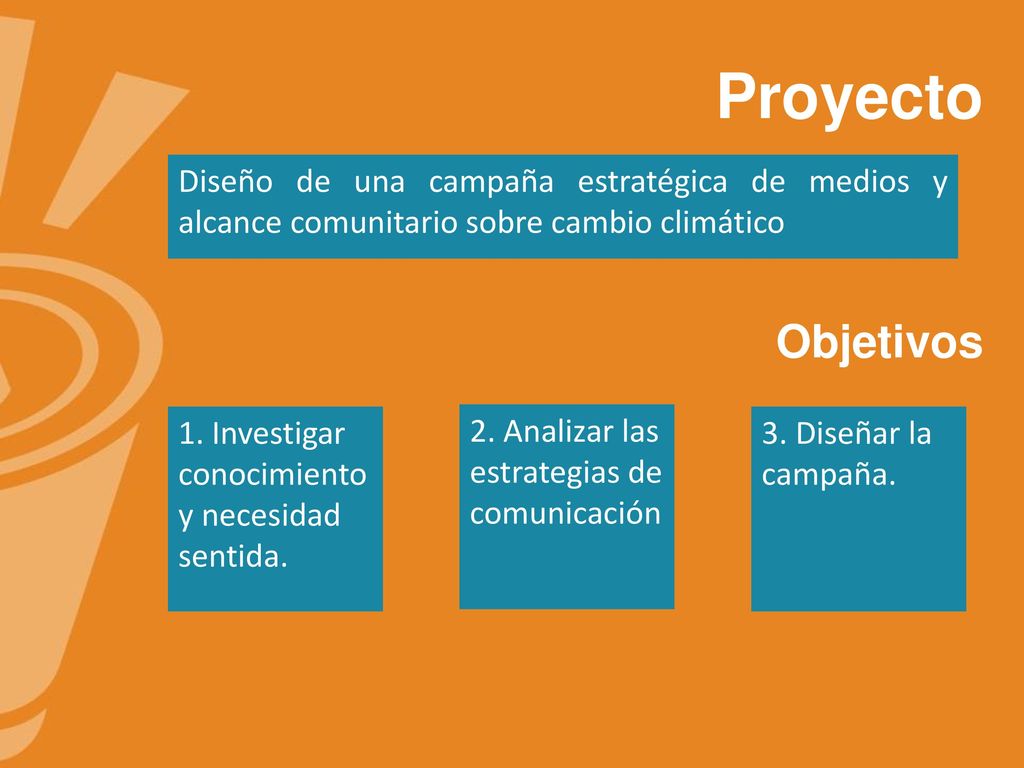 Proyecto

Diseño de una campaña estratégica de medios y alcance comunitario sobre cambio climático

Objetivos

1. Investigar conocimiento y necesidad sentida.

2. Analizar las estrategias de comunicación

3. Diseñar la campaña.